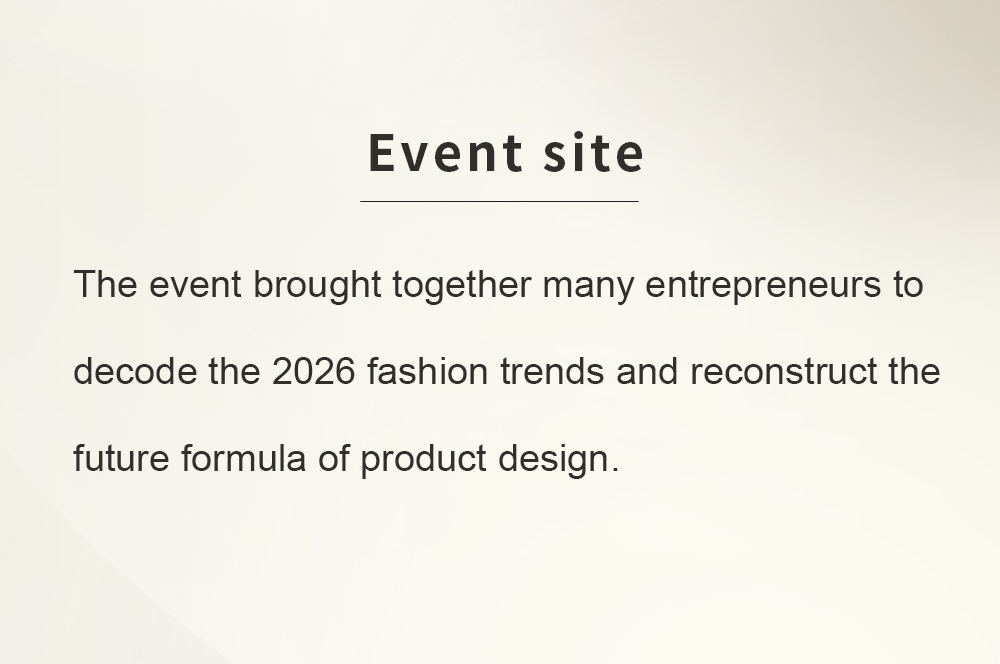 Event site

The event brought together many entrepreneurs to decode the 2026 fashion trends and reconstruct the future formula of product design.